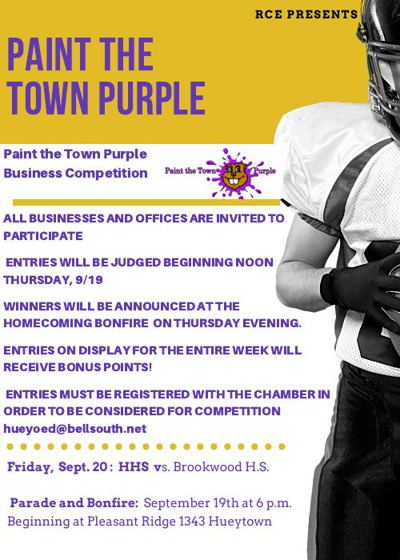 RCE PRESENTS

PAINT THE TOWN PURPLE

Paint the Town Purple Business Competition

Paint the Town Purple

ALL BUSINESSES AND OFFICES ARE INVITED TO PARTICIPATE

ENTRIES WILL BE JUDGED BEGINNING NOON THURSDAY, 9/19

WINNERS WILL BE ANNOUNCED AT THE HOMECOMING BONFIRE ON THURSDAY EVENING.

ENTRIES ON DISPLAY FOR THE ENTIRE WEEK WILL RECEIVE BONUS POINTS!

ENTRIES MUST BE REGISTERED WITH THE CHAMBER IN ORDER TO BE CONSIDERED FOR COMPETITION hueyoed@bellsouth.net

Friday, Sept. 20: HHS vs. Brookwood H.S.

Parade and Bonfire: September 19th at 6 p.m. Beginning at Pleasant Ridge 1343 Hueytown